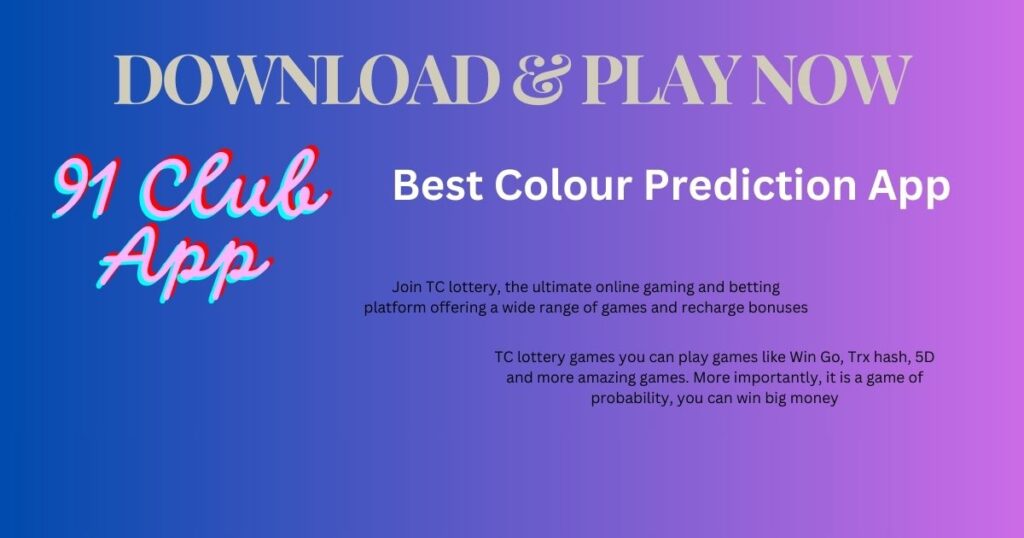 DOWNLOAD & PLAY NOW

91 Club App

Best Colour Prediction App

Join TC lottery, the ultimate online gaming and betting platform offering a wide range of games and recharge bonuses

TC lottery games you can play games like Win Go, Trx hash, 5D and more amazing games. More importantly, it is a game of probability, you can win big money